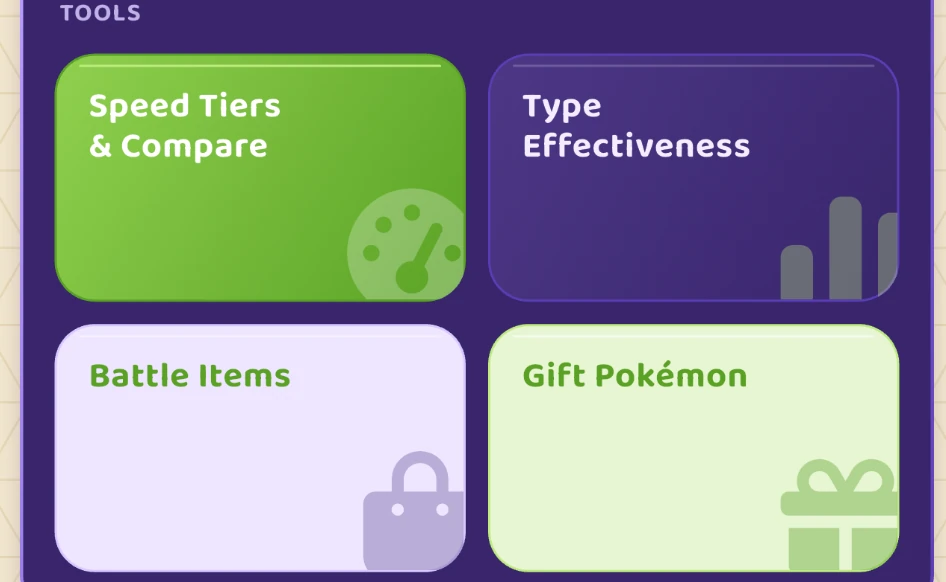 TOOLS

Speed Tiers & Compare

Type Effectiveness

Battle Items

Gift Pokémon